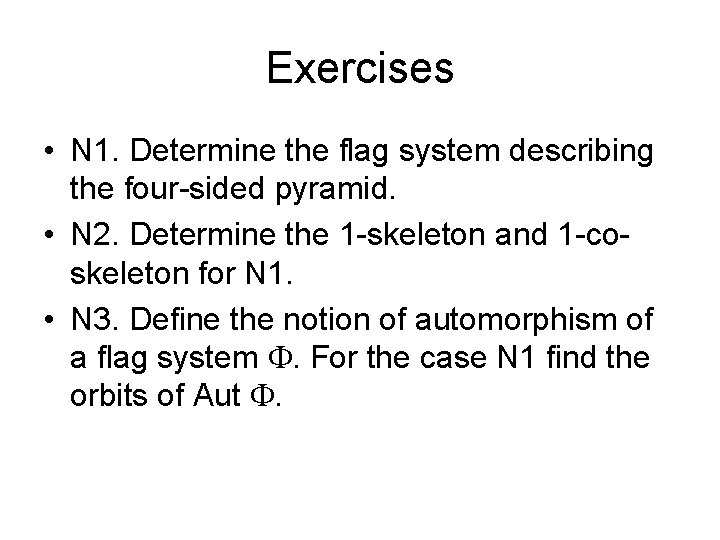 Exercises

• N1. Determine the flag system describing the four-sided pyramid.

• N2. Determine the 1-skeleton and 1-co-skeleton for N1.

• N3. Define the notion of automorphism of a flag system $\Phi$. For the case N1 find the orbits of Aut $\Phi$.